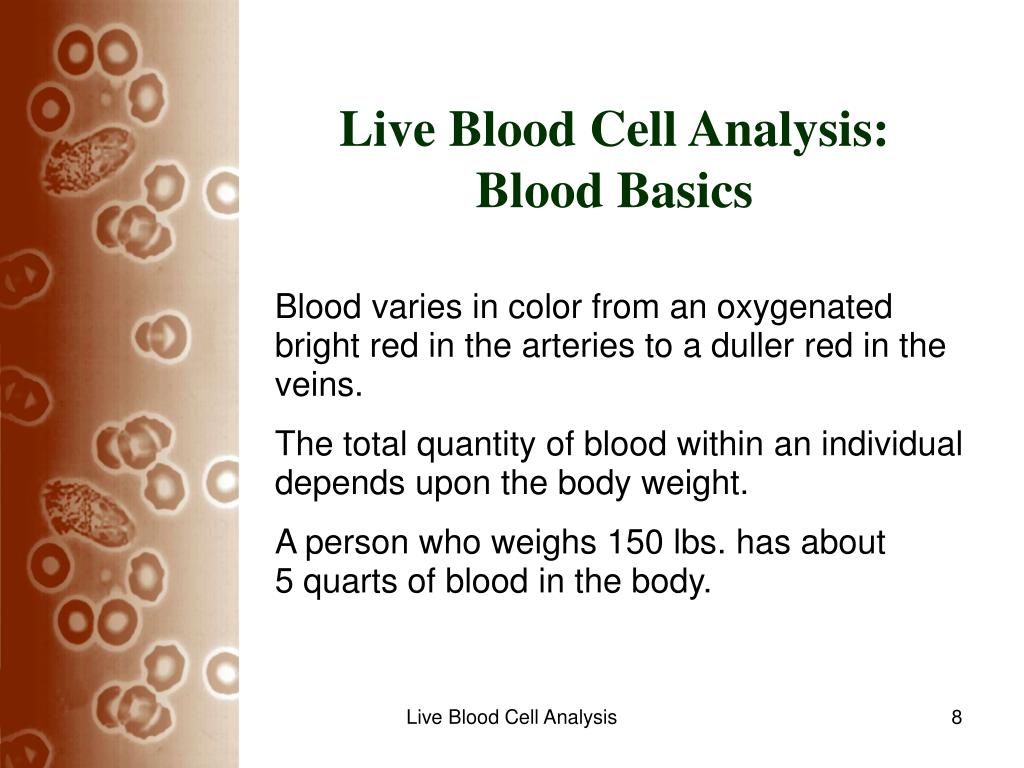 Live Blood Cell Analysis:
Blood Basics

Blood varies in color from an oxygenated bright red in the arteries to a duller red in the veins.

The total quantity of blood within an individual depends upon the body weight.

A person who weighs 150 lbs. has about 5 quarts of blood in the body.

Live Blood Cell Analysis

8